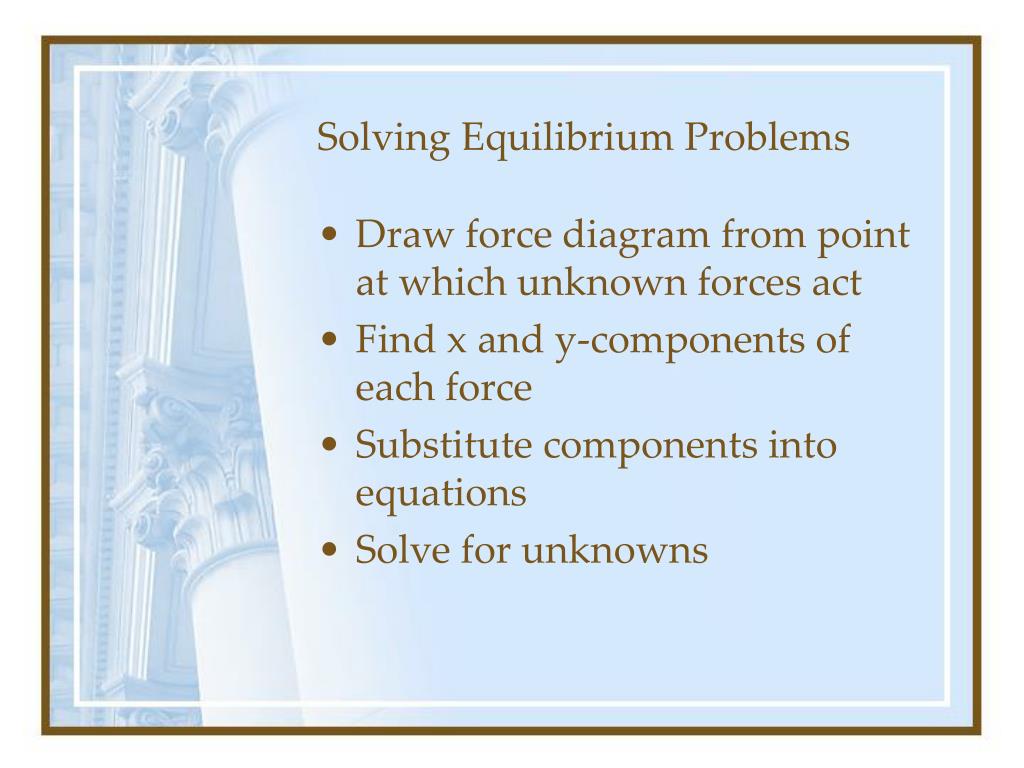 Solving Equilibrium Problems

• Draw force diagram from point at which unknown forces act
• Find x and y-components of each force
• Substitute components into equations
• Solve for unknowns